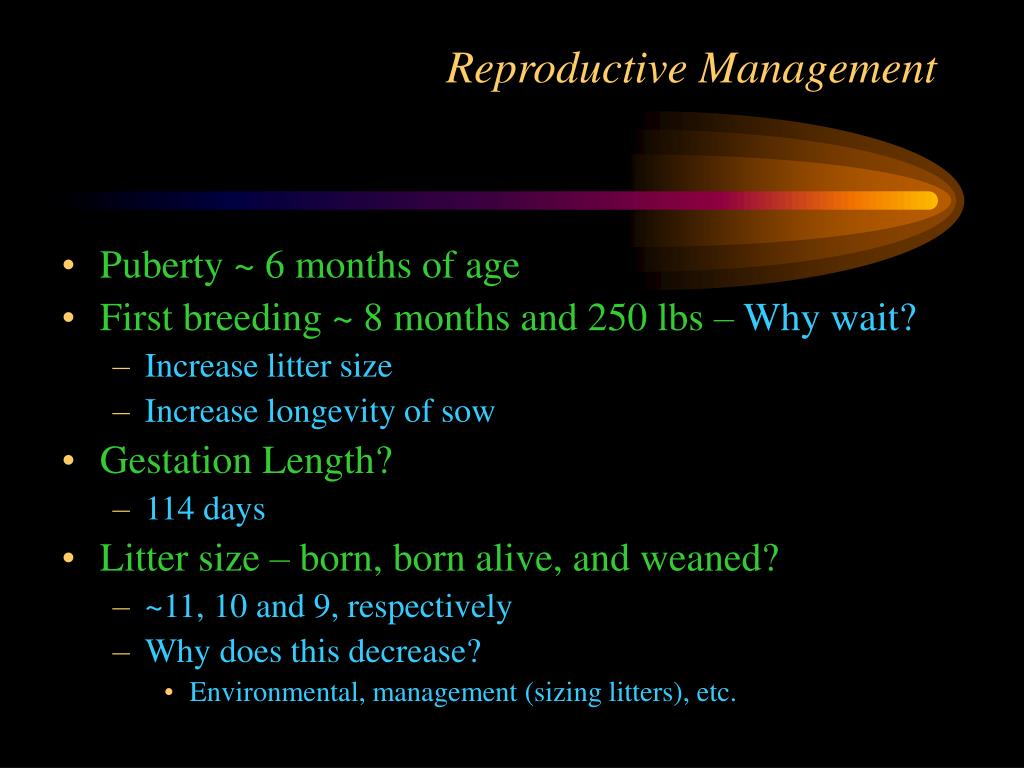 Reproductive Management

• Puberty ~ 6 months of age
• First breeding ~ 8 months and 250 lbs – Why wait?
  – Increase litter size
  – Increase longevity of sow
• Gestation Length?
  – 114 days
• Litter size – born, born alive, and weaned?
  – ~11, 10 and 9, respectively
  – Why does this decrease?
    • Environmental, management (sizing litters), etc.